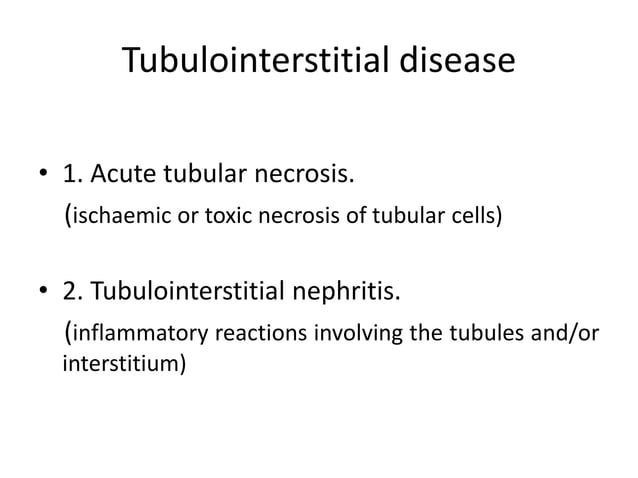 Tubulointerstitial disease

• 1. Acute tubular necrosis.
(ischaemic or toxic necrosis of tubular cells)

• 2. Tubulointerstitial nephritis.
(inflammatory reactions involving the tubules and/or interstitium)